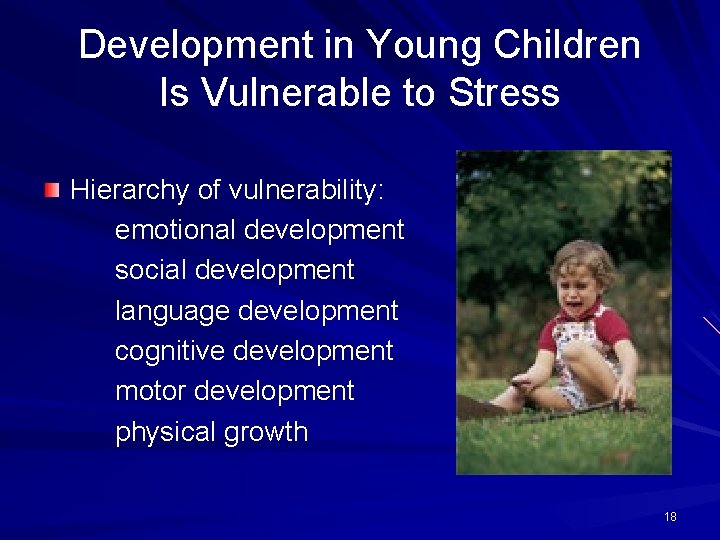 Development in Young Children Is Vulnerable to Stress

Hierarchy of vulnerability:
emotional development
social development
language development
cognitive development
motor development
physical growth

18